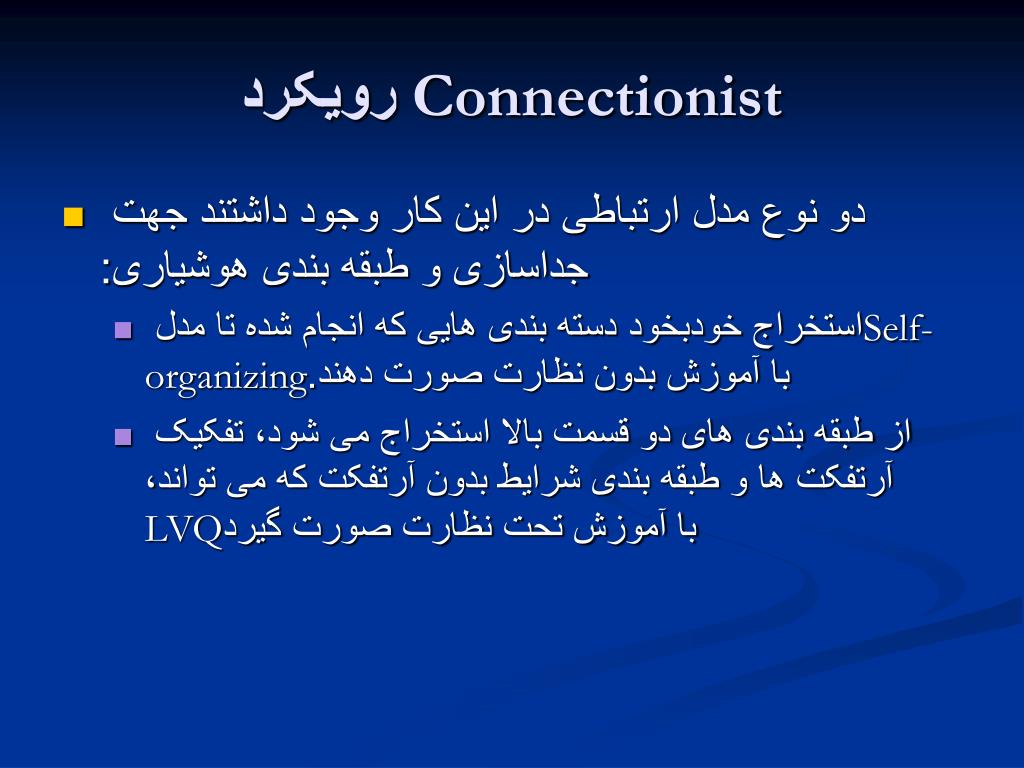 رویکرد Connectionist

دو نوع مدل ارتباطی در این کار وجود داشتند جهت جداسازی و طبقه بندی هوشیاری:

استخراج خودبخود دسته بندی هایی که انجام شده تا مدل Self-organizing با آموزش بدون نظارت صورت دهند.

از طبقه بندی های دو قسمت بالا استخراج می شود، تفکیک آرتفکت ها و طبقه بندی شرایط بدون آرتفکت که می تواند، با آموزش تحت نظارت صورت گیرد LVQ